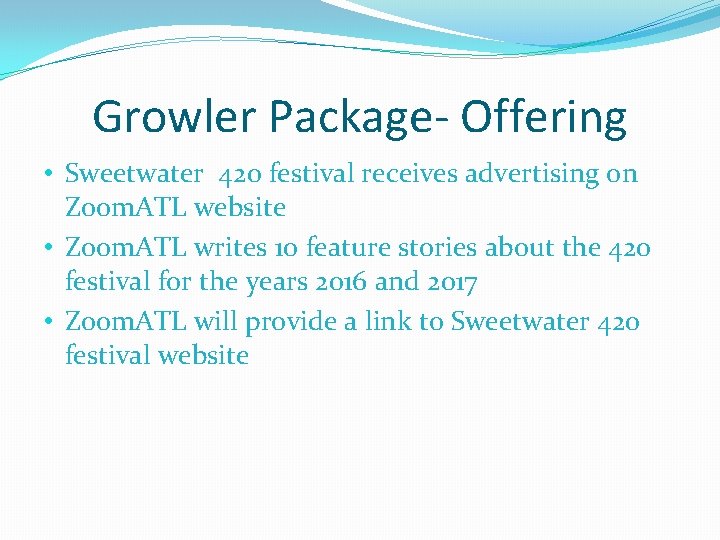 Growler Package- Offering

• Sweetwater 420 festival receives advertising on ZoomATL website
• ZoomATL writes 10 feature stories about the 420 festival for the years 2016 and 2017
• ZoomATL will provide a link to Sweetwater 420 festival website